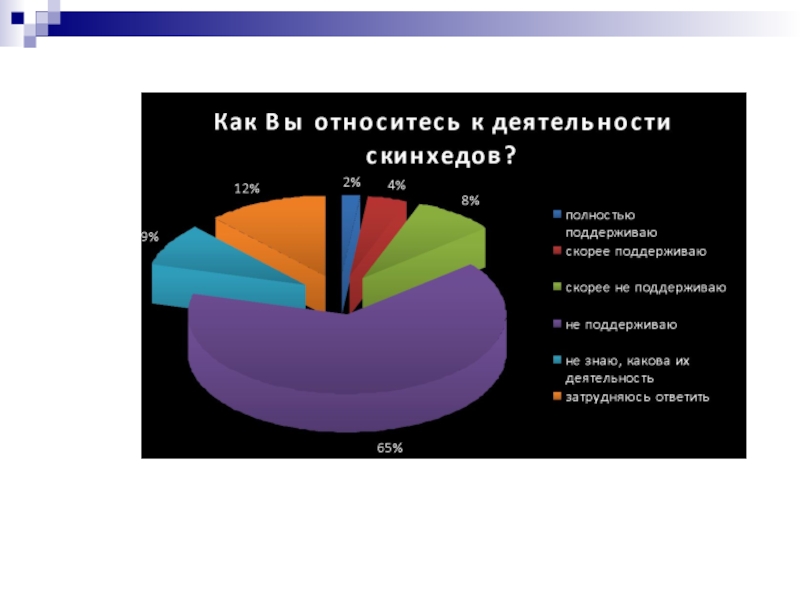 Как Вы относитесь к деятельности скинхедов?

12%
2%
4%
8%
9%
65%

полностью поддерживаю
скорее поддерживаю
скорее не поддерживаю
не поддерживаю
не знаю, какова их деятельность
затрудняюсь ответить